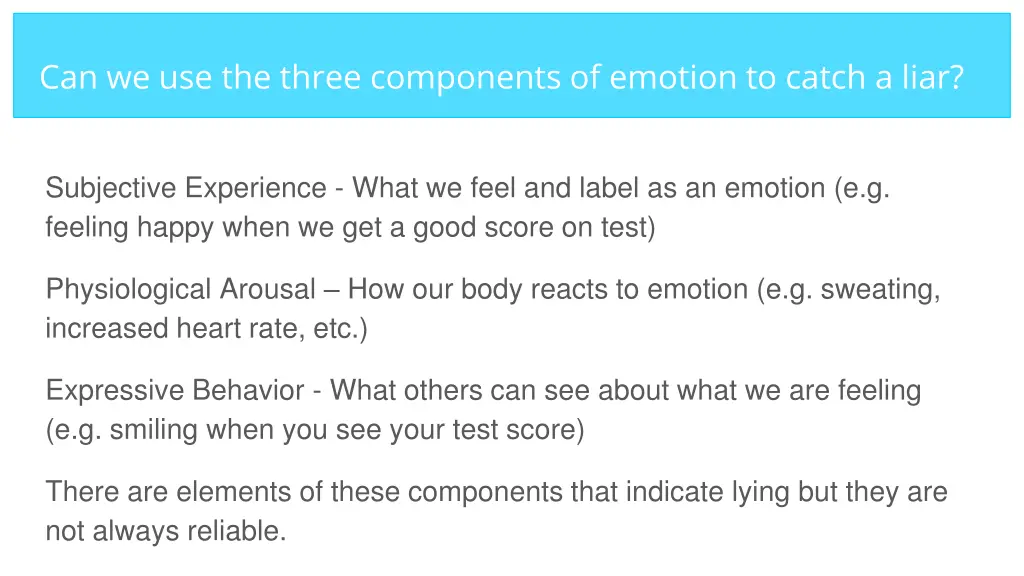 Can we use the three components of emotion to catch a liar?

Subjective Experience - What we feel and label as an emotion (e.g. feeling happy when we get a good score on test)

Physiological Arousal – How our body reacts to emotion (e.g. sweating, increased heart rate, etc.)

Expressive Behavior - What others can see about what we are feeling (e.g. smiling when you see your test score)

There are elements of these components that indicate lying but they are not always reliable.